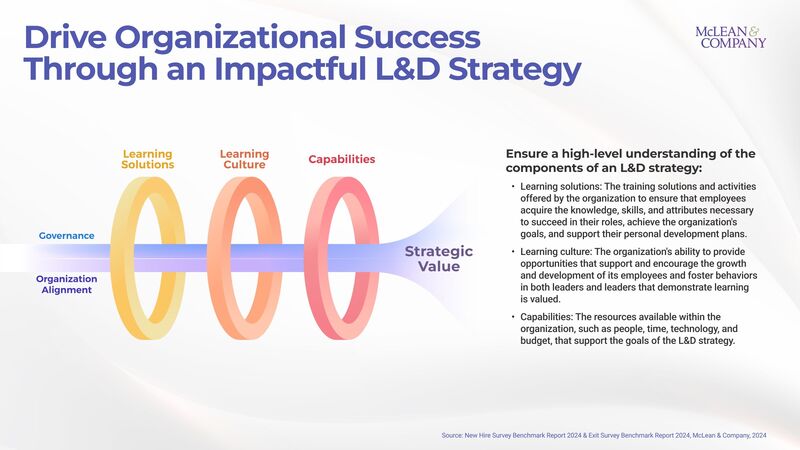 Drive Organizational Success Through an Impactful L&D Strategy

McLEAN & COMPANY

Learning Solutions

Learning Culture

Capabilities

Governance

Organization Alignment

Strategic Value

Ensure a high-level understanding of the components of an L&D strategy:

• Learning solutions: The training solutions and activities offered by the organization to ensure that employees acquire the knowledge, skills, and attributes necessary to succeed in their roles, achieve the organization's goals, and support their personal development plans.

• Learning culture: The organization's ability to provide opportunities that support and encourage the growth and development of its employees and foster behaviors in both leaders and leaders that demonstrate learning is valued.

• Capabilities: The resources available within the organization, such as people, time, technology, and budget, that support the goals of the L&D strategy.

Source: New Hire Survey Benchmark Report 2024 & Exit Survey Benchmark Report 2024, McLean & Company, 2024